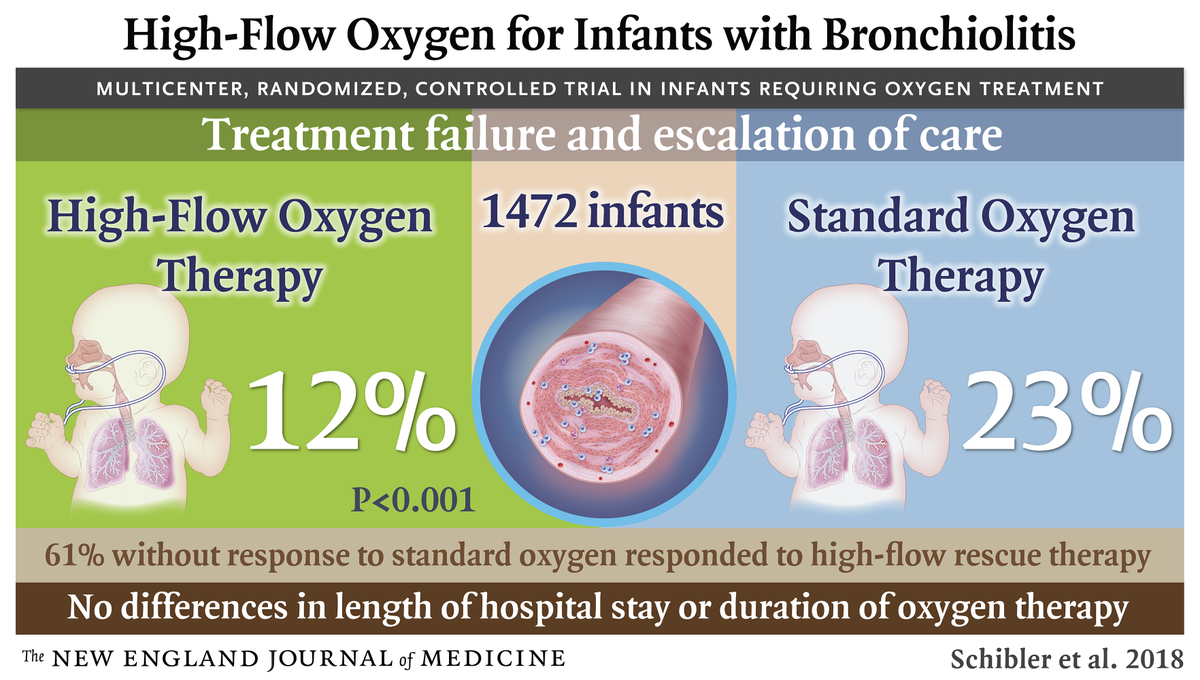 High-Flow Oxygen for Infants with Bronchiolitis

MULTICENTER, RANDOMIZED, CONTROLLED TRIAL IN INFANTS REQUIRING OXYGEN TREATMENT

Treatment failure and escalation of care

High-Flow Oxygen Therapy

12%

1472 infants

P<0.001

Standard Oxygen Therapy

23%

61% without response to standard oxygen responded to high-flow rescue therapy

No differences in length of hospital stay or duration of oxygen therapy

The NEW ENGLAND JOURNAL of MEDICINE

Schibler et al. 2018